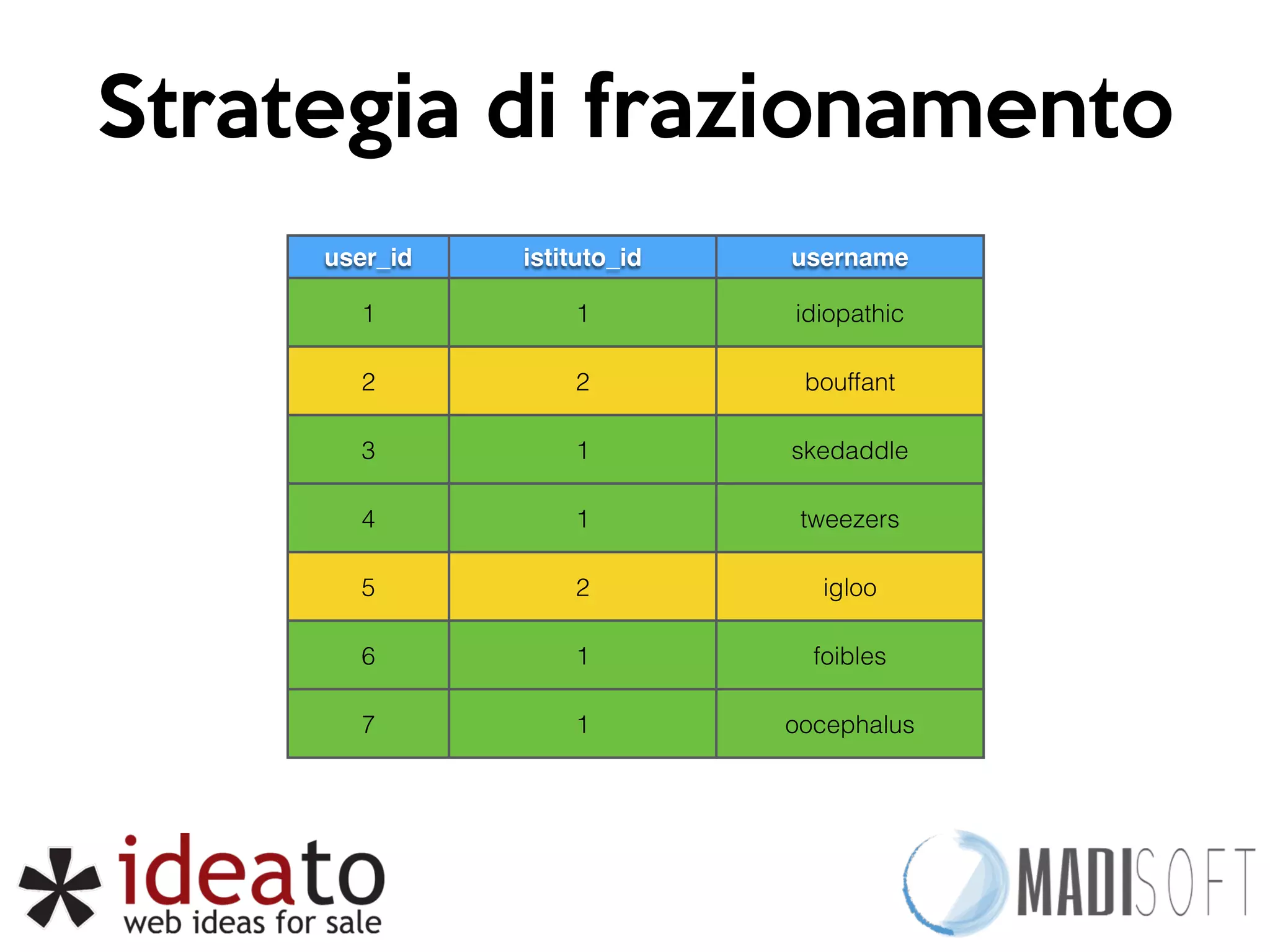 Strategia di frazionamento

| user_id | istituto_id | username |
|---|---|---|
| 1 | 1 | idiopathic |
| 2 | 2 | bouffant |
| 3 | 1 | skedaddle |
| 4 | 1 | tweezers |
| 5 | 2 | igloo |
| 6 | 1 | foibles |
| 7 | 1 | oocephalus |

ideato
web ideas for sale

MADISOFT